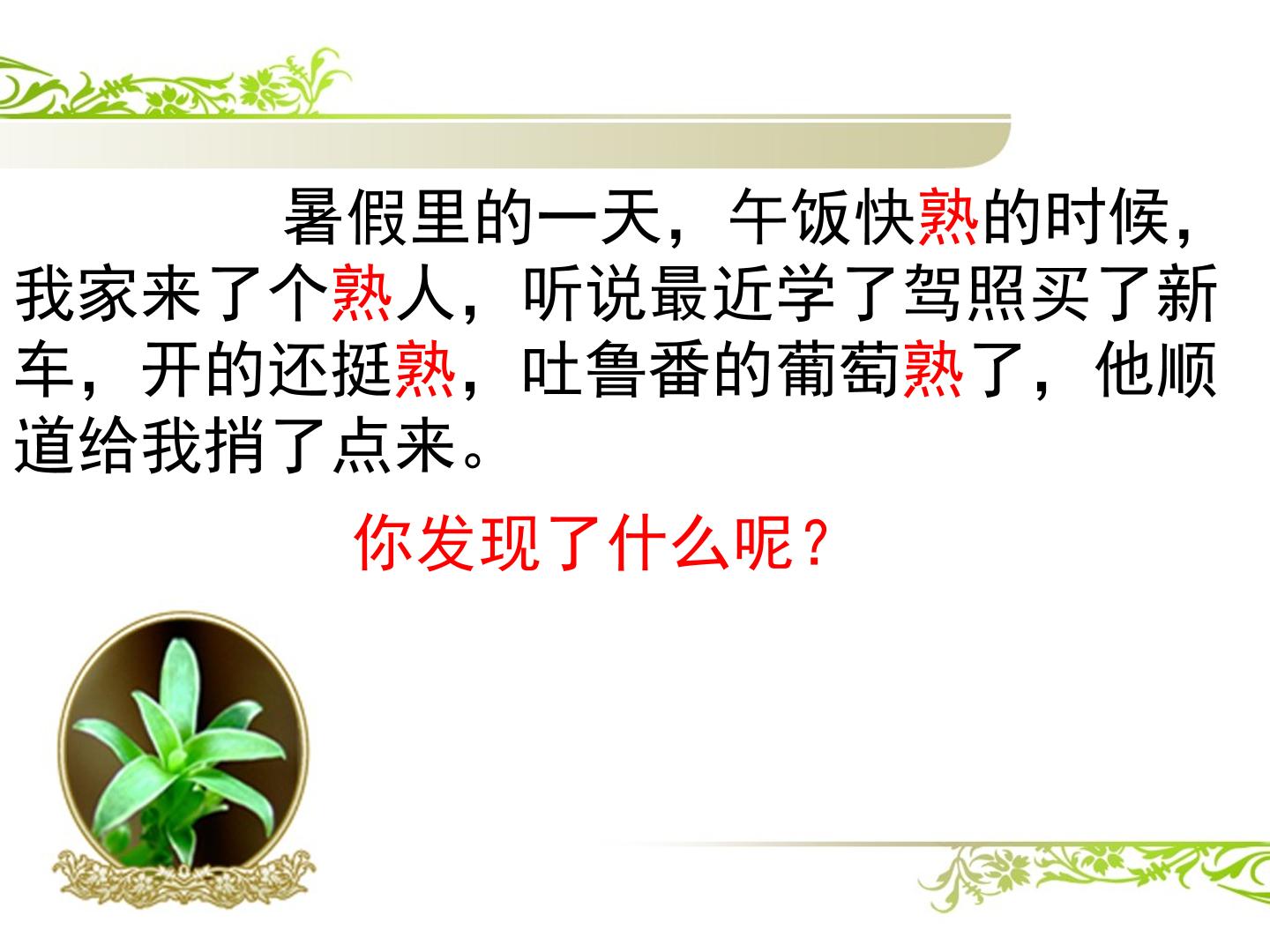 暑假里的一天，午饭快熟的时候，我家来了个熟人，听说最近学了驾照买了新车，开的还挺熟，吐鲁番的葡萄熟了，他顺道给我捎了点来。

你发现了什么呢？